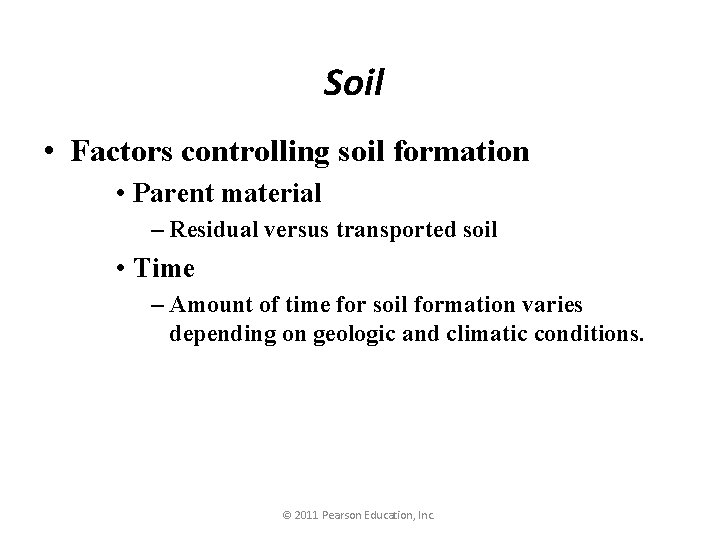 Soil

• Factors controlling soil formation

• Parent material

– Residual versus transported soil

• Time

– Amount of time for soil formation varies depending on geologic and climatic conditions.

© 2011 Pearson Education, Inc.